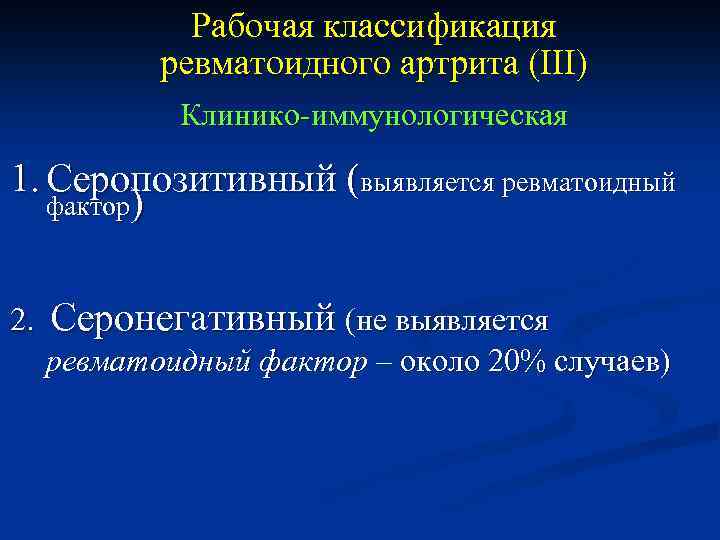 Рабочая классификация ревматоидного артрита (III)

Клинико-иммунологическая

1. Серопозитивный (выявляется ревматоидный фактор)

2. Серонегативный (не выявляется ревматоидный фактор – около 20% случаев)